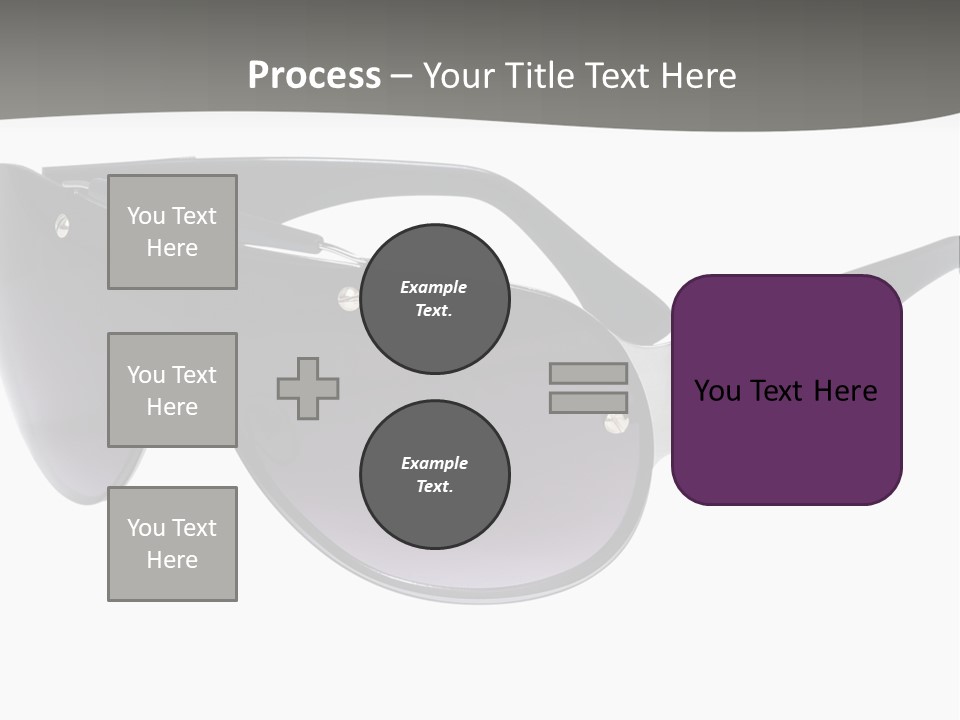 Process – Your Title Text Here

You Text Here

You Text Here

You Text Here

Example Text.

Example Text.

You Text Here